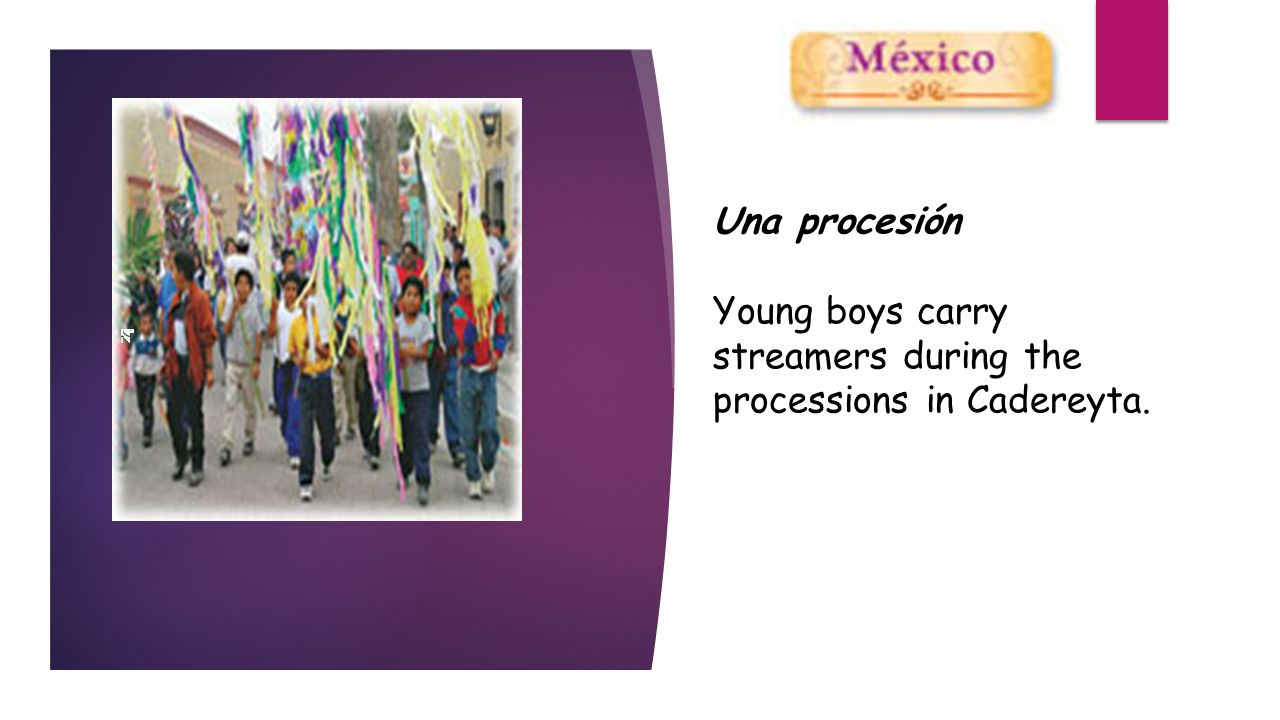 México

Una procesión

Young boys carry streamers during the processions in Cadereyta.